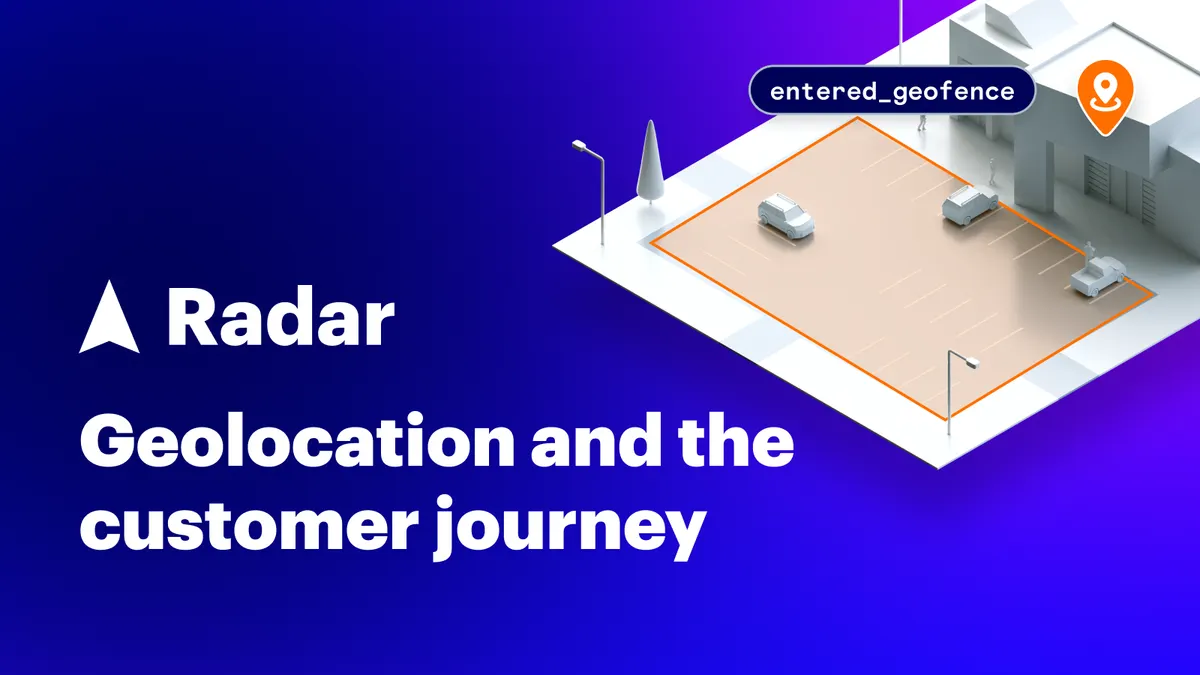 entered_geofence

Radar

Geolocation and the customer journey